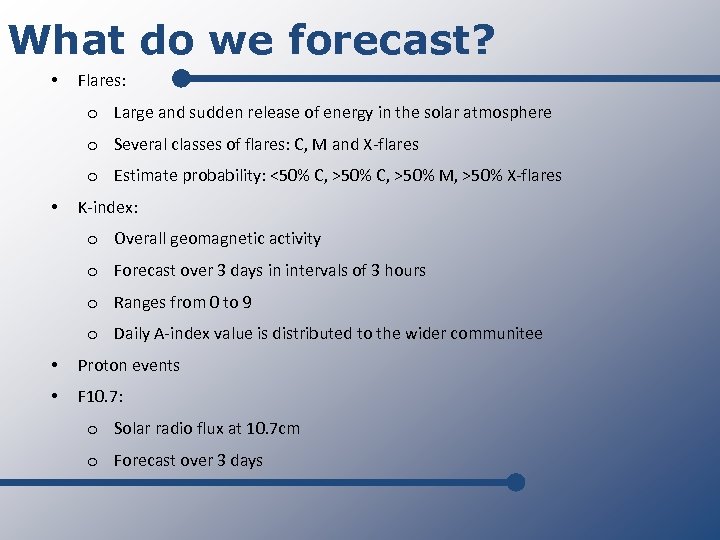 What do we forecast?

• Flares:
  o Large and sudden release of energy in the solar atmosphere
  o Several classes of flares: C, M and X-flares
  o Estimate probability: <50% C, >50% C, >50% M, >50% X-flares
• K-index:
  o Overall geomagnetic activity
  o Forecast over 3 days in intervals of 3 hours
  o Ranges from 0 to 9
  o Daily A-index value is distributed to the wider communitee
• Proton events
• F10.7:
  o Solar radio flux at 10.7cm
  o Forecast over 3 days